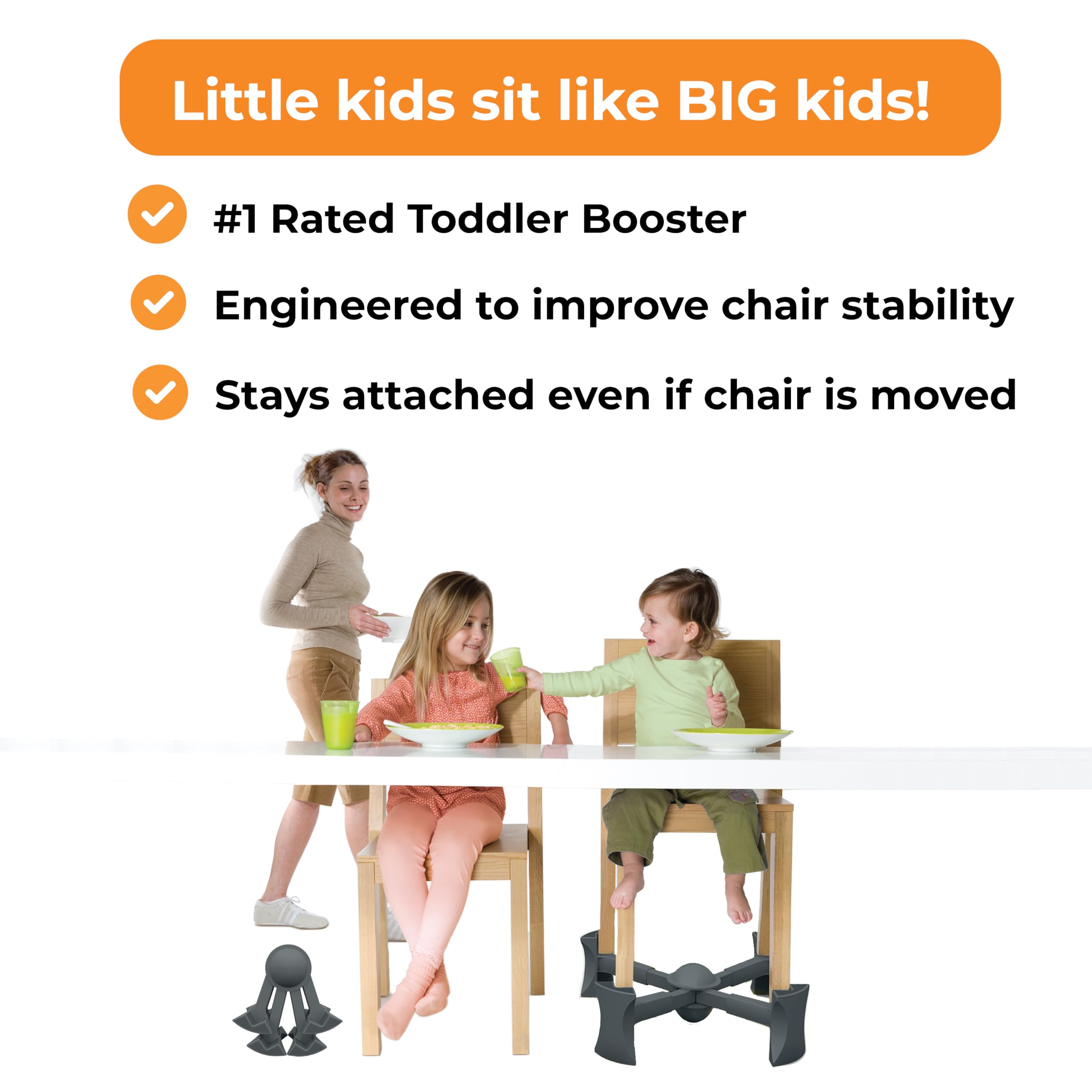 Little kids sit like BIG kids!

#1 Rated Toddler Booster

Engineered to improve chair stability

Stays attached even if chair is moved